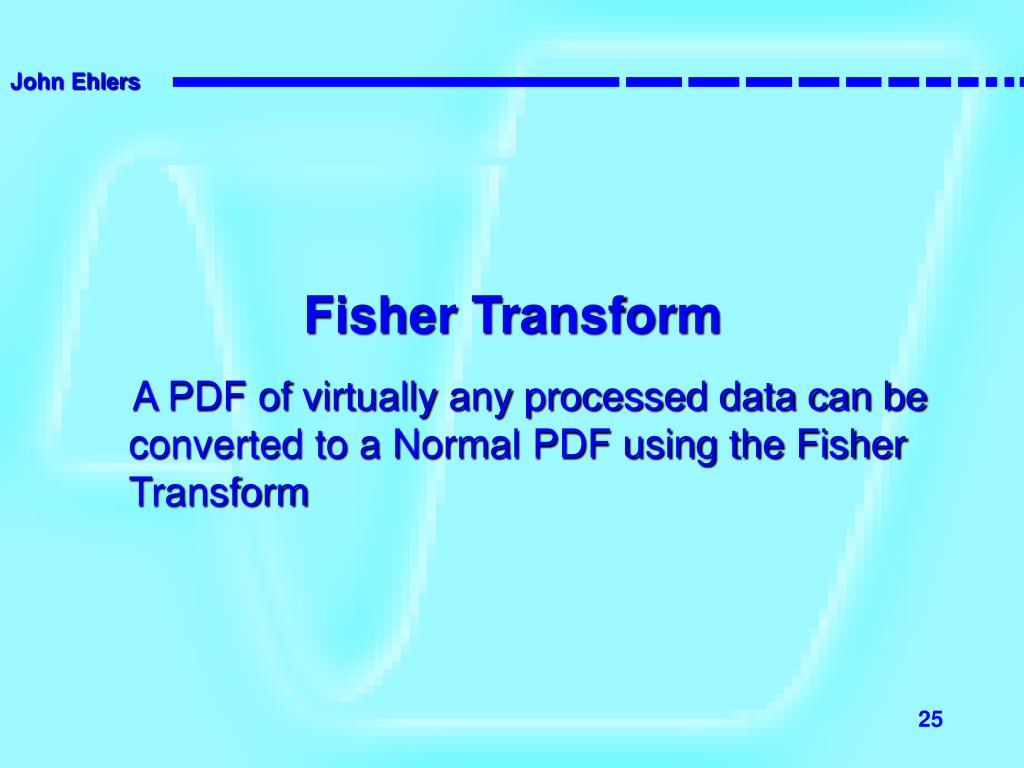 John Ehlers

Fisher Transform

A PDF of virtually any processed data can be converted to a Normal PDF using the Fisher Transform

25